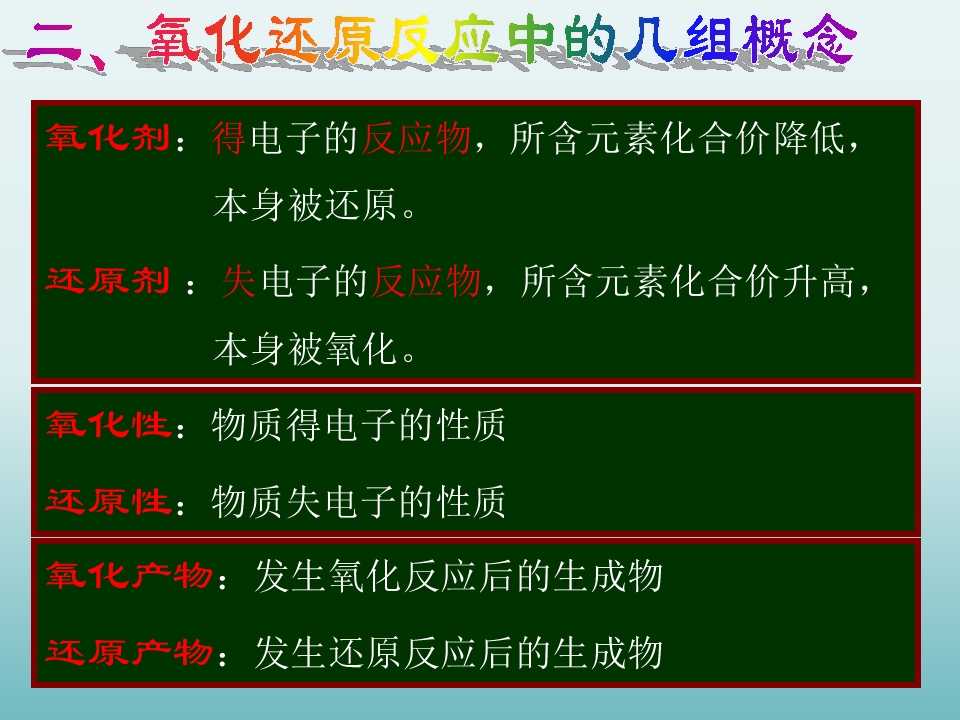 二、氧化还原反应中的几组概念

氧化剂：得电子的反应物，所含元素化合价降低，本身被还原。

还原剂：失电子的反应物，所含元素化合价升高，本身被氧化。

氧化性：物质得电子的性质

还原性：物质失电子的性质

氧化产物：发生氧化反应后的生成物

还原产物：发生还原反应后的生成物